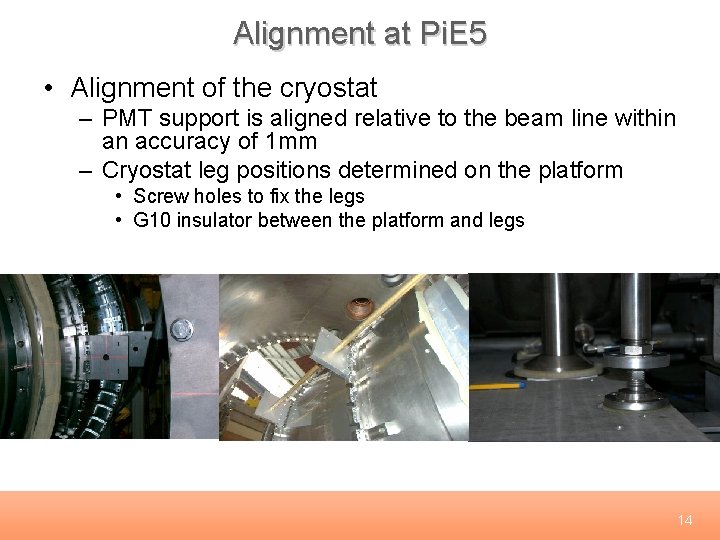 Alignment at PiE5

• Alignment of the cryostat
– PMT support is aligned relative to the beam line within an accuracy of 1mm
– Cryostat leg positions determined on the platform
• Screw holes to fix the legs
• G10 insulator between the platform and legs

14